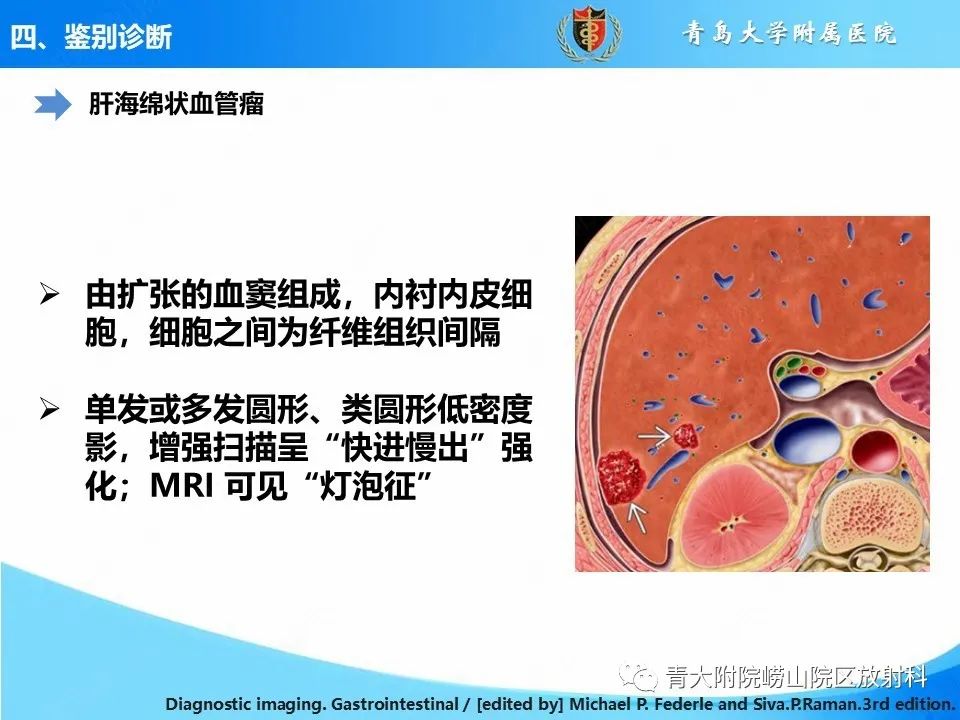 四、鉴别诊断

青岛大学附属医院

肝海绵状血管瘤

➢ 由扩张的血窦组成，内衬内皮细胞，细胞之间为纤维组织间隔

➢ 单发或多发圆形、类圆形低密度影，增强扫描呈“快进慢出”强化；MRI 可见“灯泡征”

青大附院崂山院区放射科

Diagnostic imaging. Gastrointestinal / [edited by] Michael P. Federle and Siva.P.Raman.3rd edition.